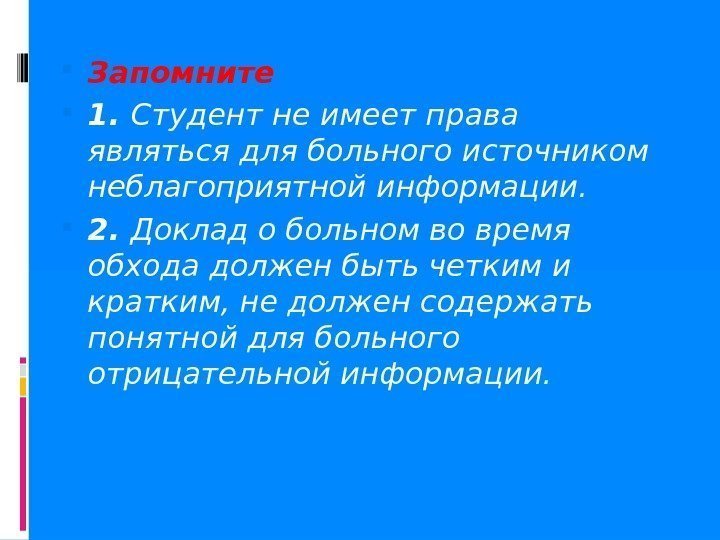 Запомните

1. Студент не имеет права являться для больного источником неблагоприятной информации.

2. Доклад о больном во время обхода должен быть четким и кратким, не должен содержать понятной для больного отрицательной информации.